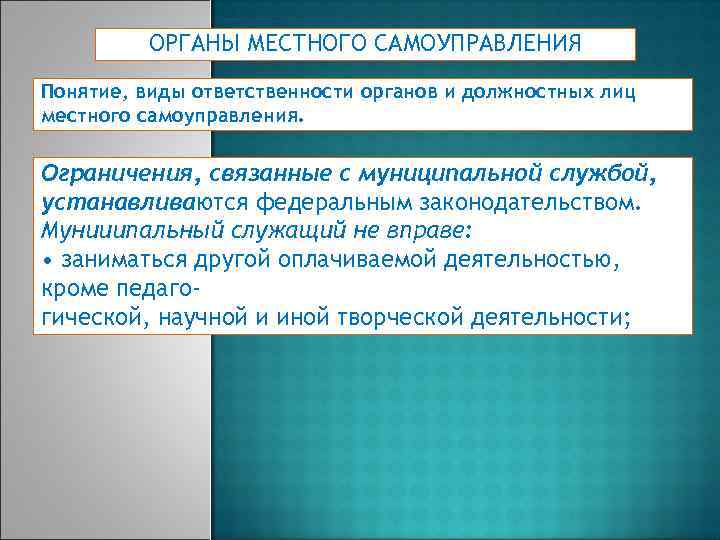 ОРГАНЫ МЕСТНОГО САМОУПРАВЛЕНИЯ

Понятие, виды ответственности органов и должностных лиц местного самоуправления.

Ограничения, связанные с муниципальной службой, устанавливаются федеральным законодательством. Мунииипальный служащий не вправе:
• заниматься другой оплачиваемой деятельностью, кроме педагогической, научной и иной творческой деятельности;